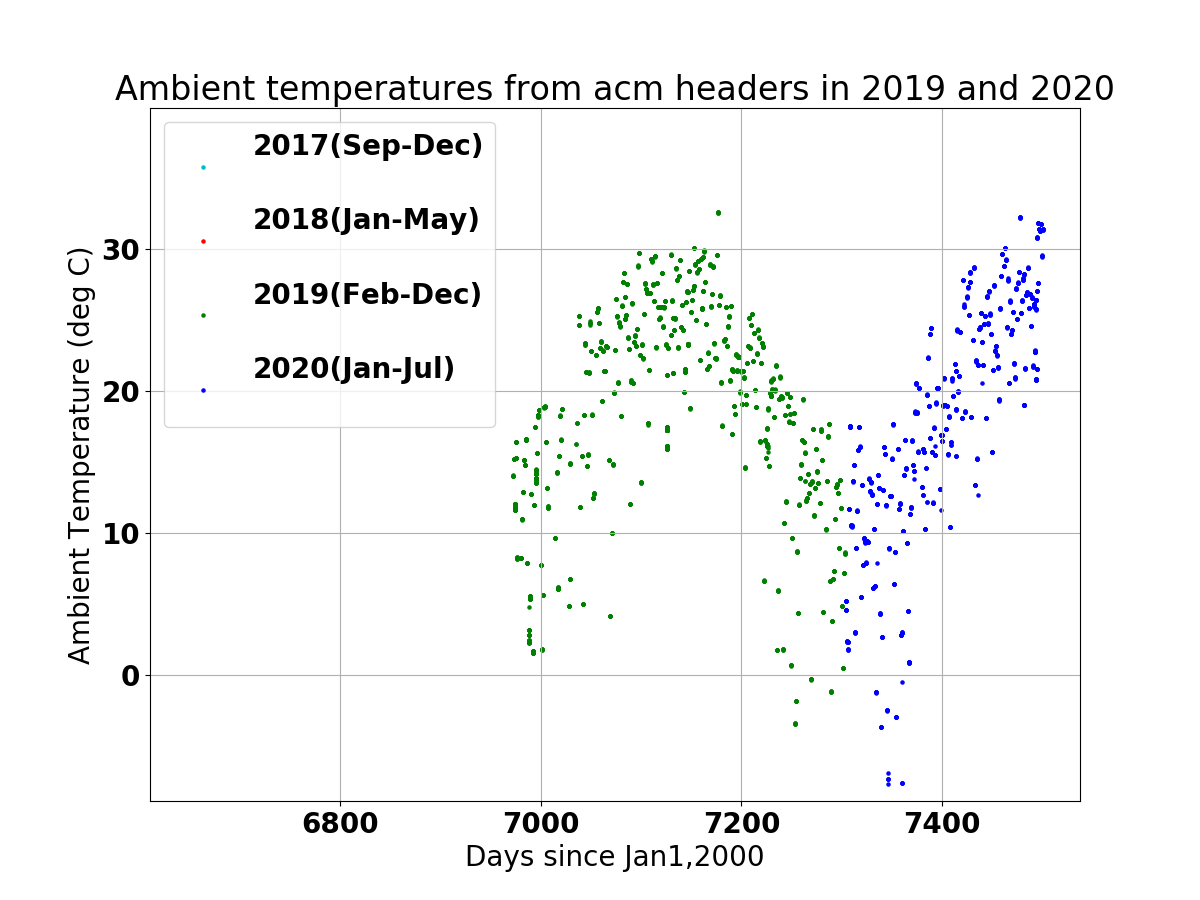 Ambient temperatures from acm headers in 2019 and 2020

2017(Sep-Dec)

2018(Jan-May)

2019(Feb-Dec)

2020(Jan-Jul)

Ambient Temperature (deg C)

30

20

10

0

6800

7000

7200

7400

Days since Jan1,2000